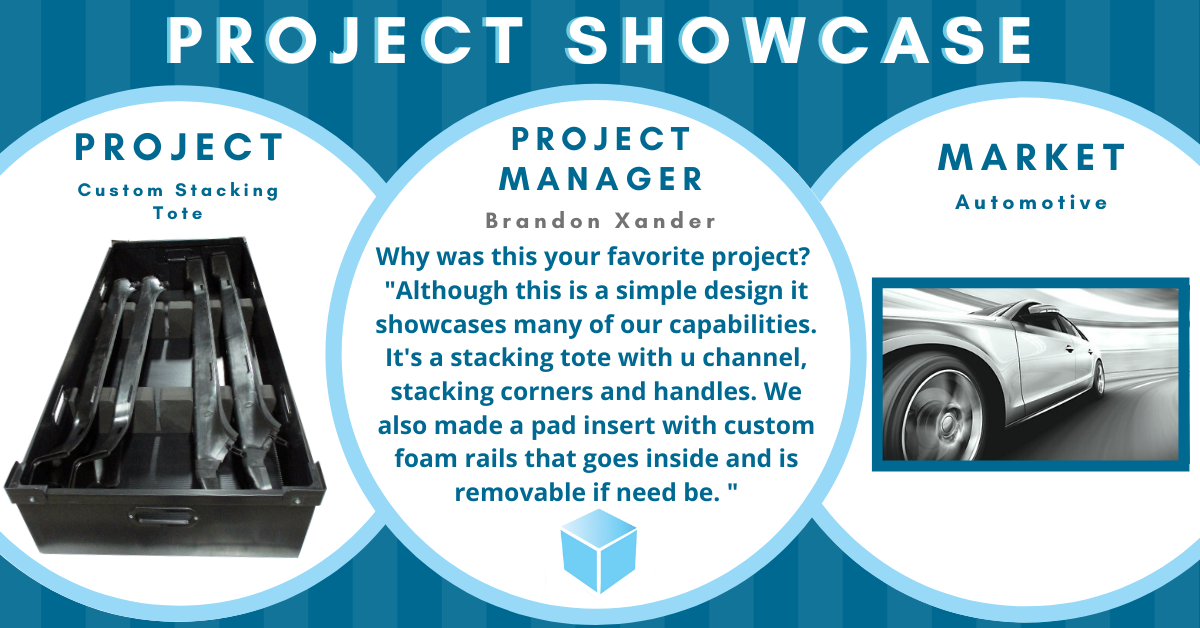 PROJECT SHOWCASE

PROJECT

Custom Stacking Tote

PROJECT MANAGER

Brandon Xander

Why was this your favorite project? "Although this is a simple design it showcases many of our capabilities. It's a stacking tote with u channel, stacking corners and handles. We also made a pad insert with custom foam rails that goes inside and is removable if need be. "

MARKET

Automotive